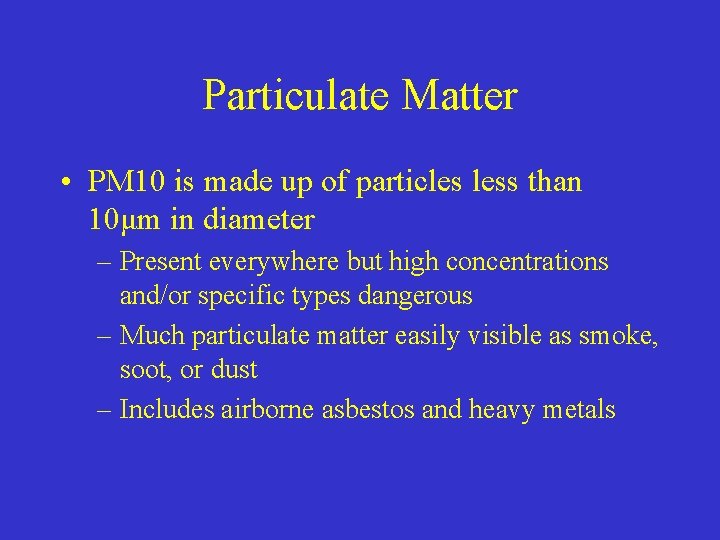 Particulate Matter

• PM10 is made up of particles less than 10μm in diameter

– Present everywhere but high concentrations and/or specific types dangerous

– Much particulate matter easily visible as smoke, soot, or dust

– Includes airborne asbestos and heavy metals